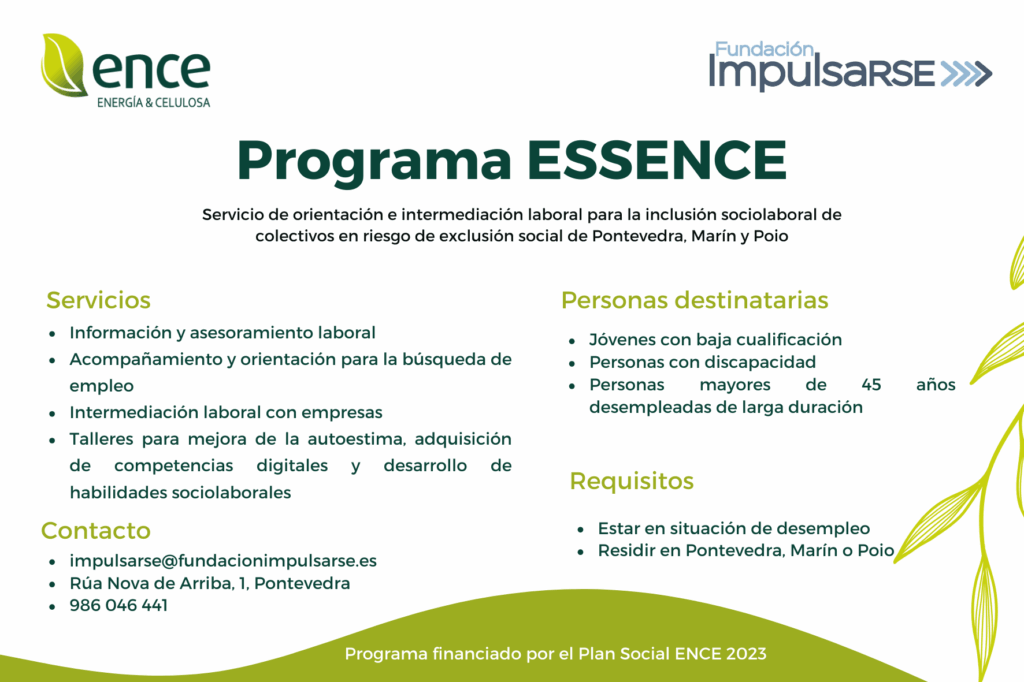 ence
ENERGÍA & CELULOSA

Fundación
Impulsarse

Programa ESSENCE

Servicio de orientación e intermediación laboral para la inclusión sociolaboral de colectivos en riesgo de exclusión social de Pontevedra, Marín y Poio

Servicios
- Información y asesoramiento laboral
- Acompañamiento y orientación para la búsqueda de empleo
- Intermediación laboral con empresas
- Talleres para mejora de la autoestima, adquisición de competencias digitales y desarrollo de habilidades sociolaborales

Contacto
- impulsarse@fundacionimpulsarse.es
- Rúa Nova de Arriba, 1, Pontevedra
- 986 046 441

Personas destinatarias
- Jóvenes con baja cualificación
- Personas con discapacidad
- Personas mayores de 45 años desempleadas de larga duración

Requisitos
- Estar en situación de desempleo
- Residir en Pontevedra, Marín o Poio

Programa financiado por el Plan Social ENCE 2023